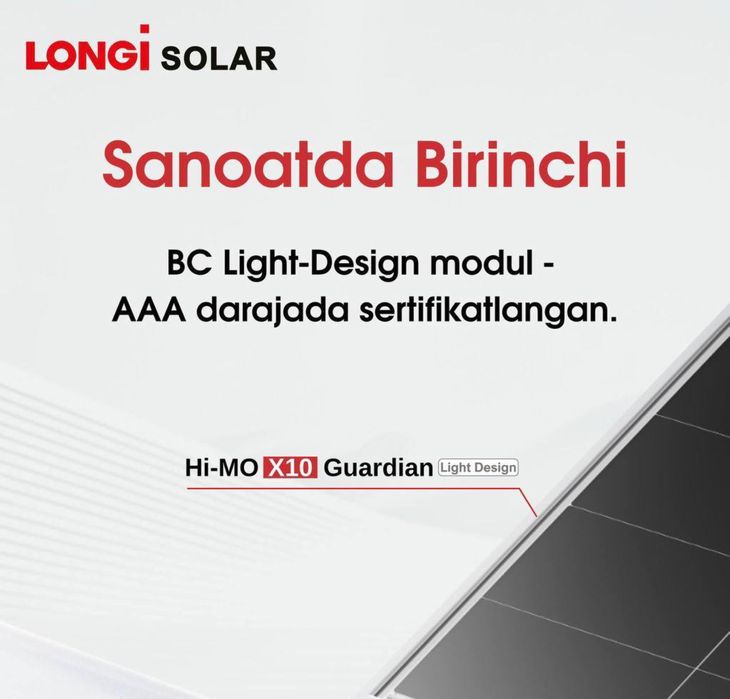 LONGi SOLAR

Sanoatda Birinchi

BC Light-Design modul - AAA darajada sertifikatlangan.

Hi-MO X10 Guardian Light Design